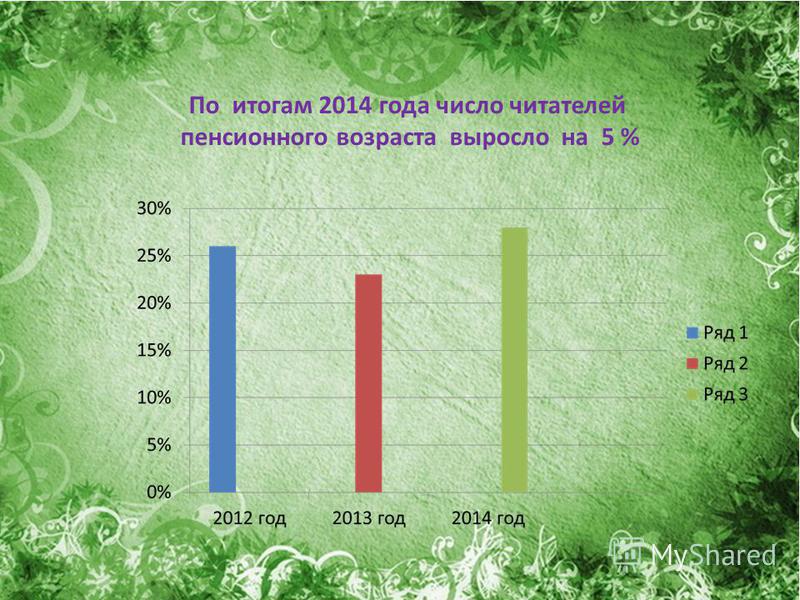 По итогам 2014 года число читателей пенсионного возраста выросло на 5 %

30%
25%
20%
15%
10%
5%
0%

2012 год
2013 год
2014 год

Ряд 1
Ряд 2
Ряд 3

MyShared